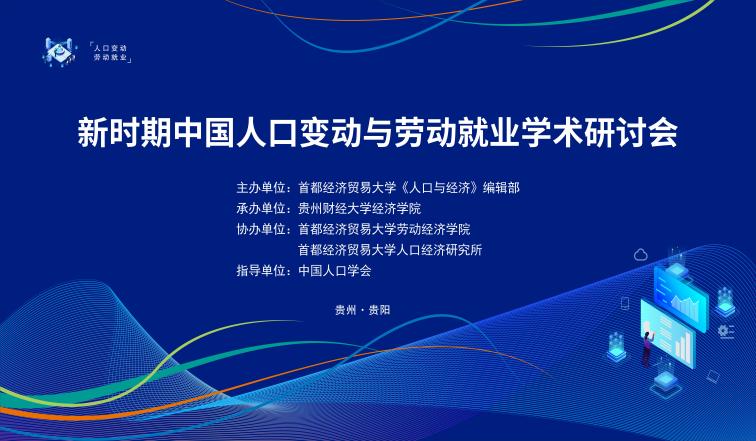 「人口变动
劳动就业」

新时期中国人口变动与劳动就业学术研讨会

主办单位：首都经济贸易大学《人口与经济》编辑部
承办单位：贵州财经大学经济学院
协办单位：首都经济贸易大学劳动经济学院
首都经济贸易大学人口经济研究所
指导单位：中国人口学会

贵州 · 贵阳